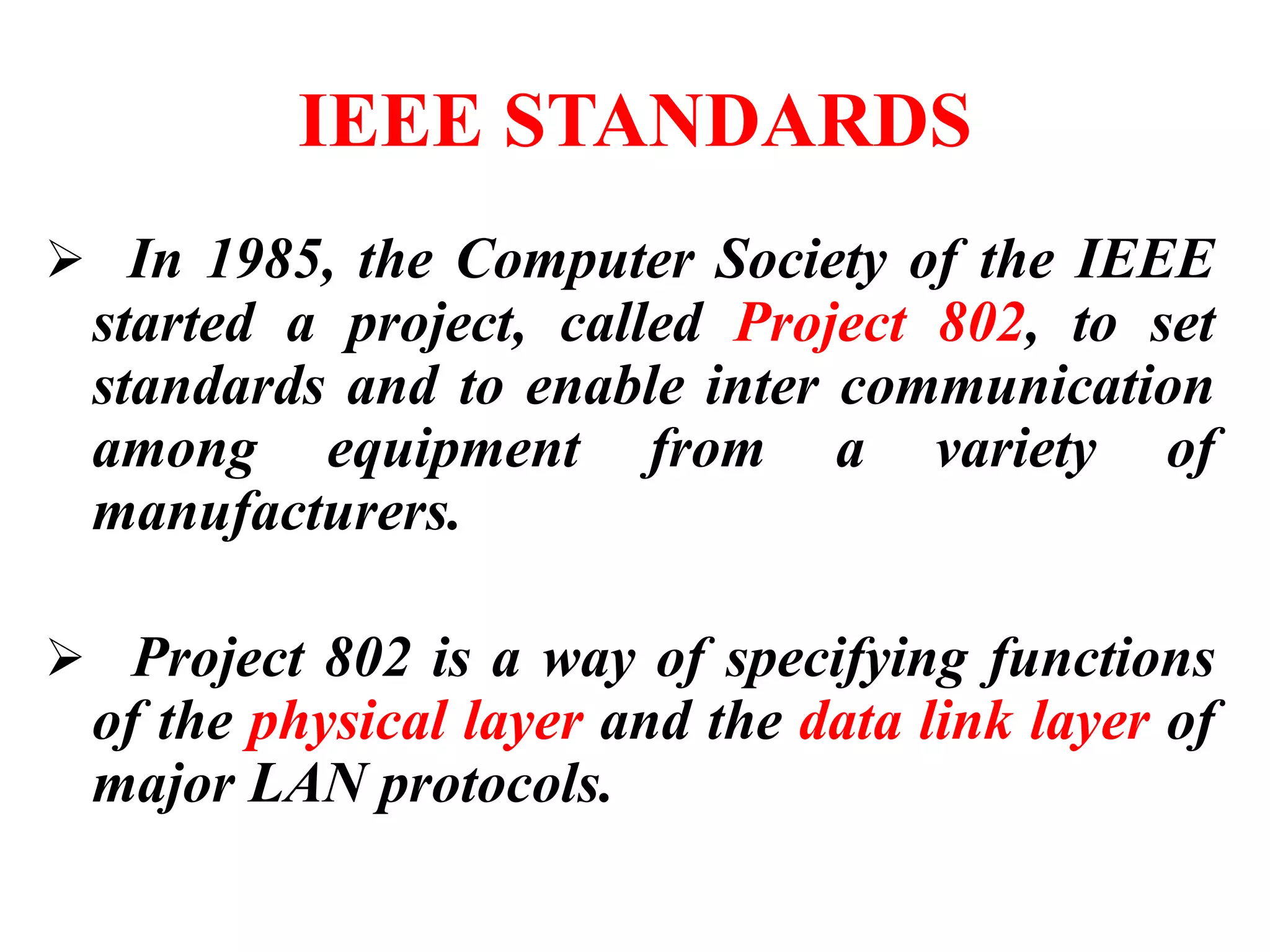 IEEE STANDARDS

➢ In 1985, the Computer Society of the IEEE started a project, called Project 802, to set standards and to enable inter communication among equipment from a variety of manufacturers.

➢ Project 802 is a way of specifying functions of the physical layer and the data link layer of major LAN protocols.